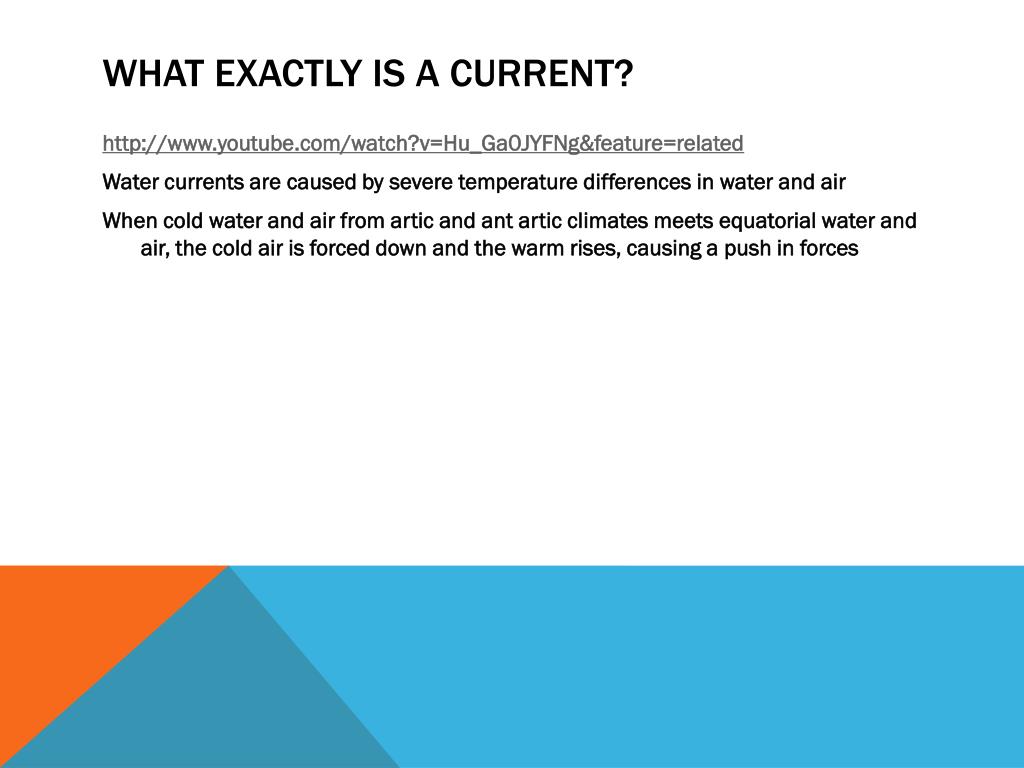 WHAT EXACTLY IS A CURRENT?

http://www.youtube.com/watch?v=Hu_Ga0JYFNg&feature=related

Water currents are caused by severe temperature differences in water and air

When cold water and air from artic and ant artic climates meets equatorial water and air, the cold air is forced down and the warm rises, causing a push in forces